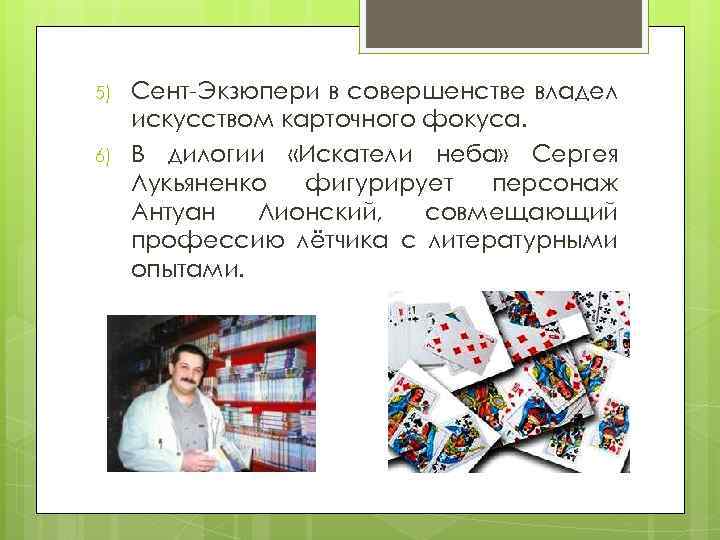 5) Сент-Экзюпери в совершенстве владел искусством карточного фокуса.

6) В дилогии «Искатели неба» Сергея Лукьяненко фигурирует персонаж Антуан Лионский, совмещающий профессию лётчика с литературными опытами.